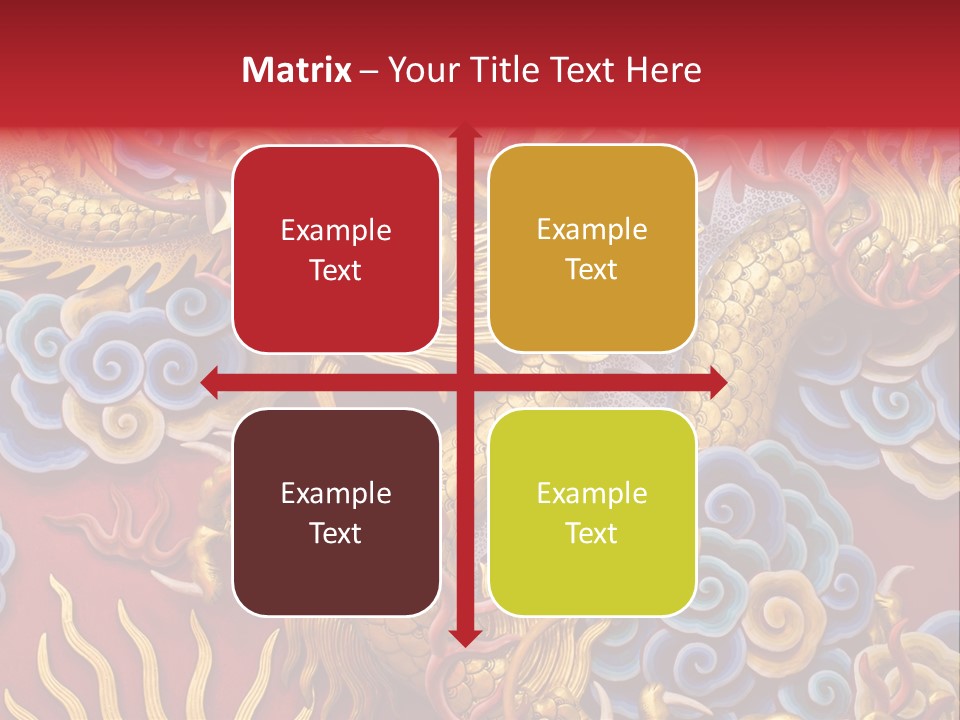 Matrix – Your Title Text Here

Example Text

Example Text

Example Text

Example Text